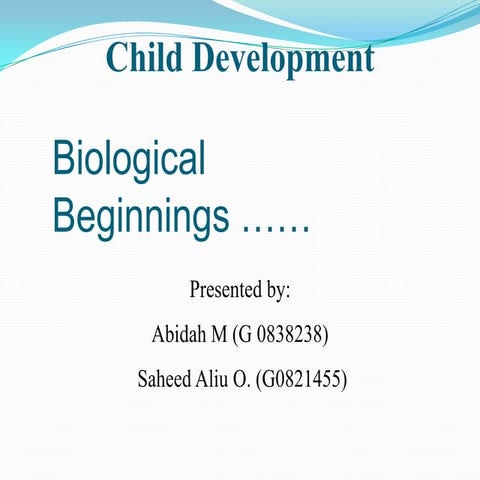 Child Development

Biological Beginnings ……

Presented by:

Abidah M (G 0838238)

Saheed Aliu O. (G0821455)